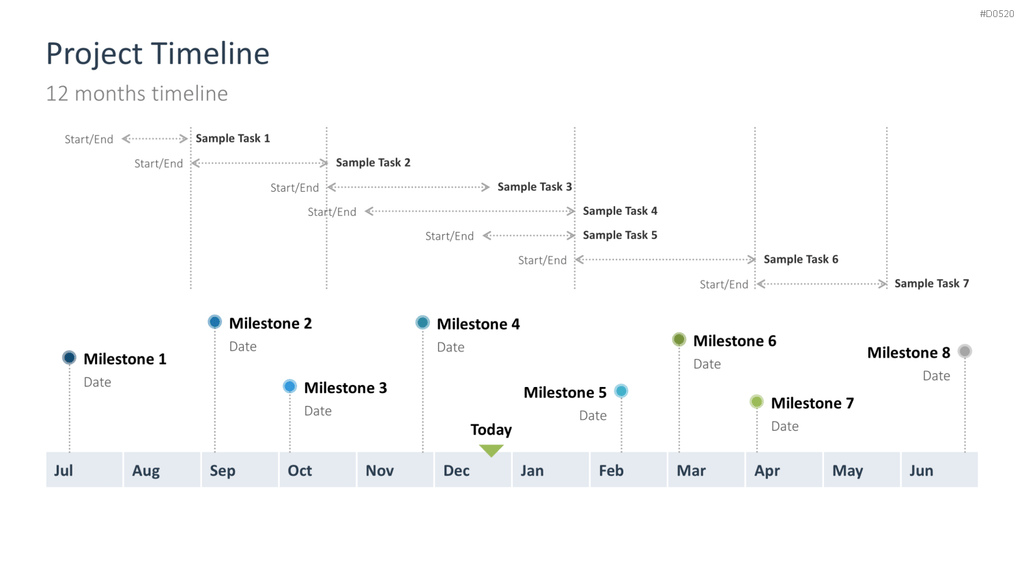 #D0520

Project Timeline

12 months timeline

Start/End Sample Task 1
Start/End Sample Task 2
Start/End Sample Task 3
Start/End Sample Task 4
Start/End Sample Task 5
Start/End Sample Task 6
Start/End Sample Task 7

Milestone 1
Date

Milestone 2
Date

Milestone 3
Date

Milestone 4
Date

Milestone 5
Date

Milestone 6
Date

Milestone 7
Date

Milestone 8
Date

Today

Jul Aug Sep Oct Nov Dec Jan Feb Mar Apr May Jun